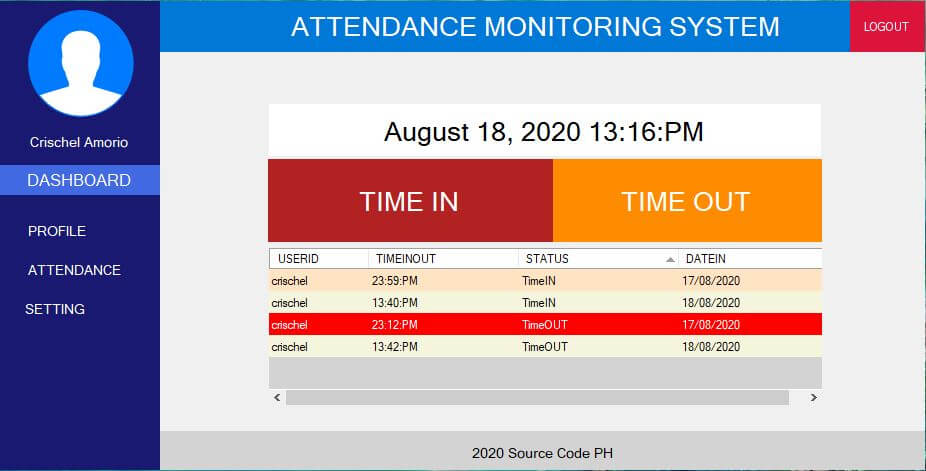 Crischel Amorio

DASHBOARD

PROFILE

ATTENDANCE

SETTING

ATTENDANCE MONITORING SYSTEM

LOGOUT

August 18, 2020 13:16:PM

TIME IN

TIME OUT

| USERID | TIMEINOUT | STATUS | DATEIN |
|---|---|---|---|
| crischel | 23:59:PM | TimeIN | 17/08/2020 |
| crischel | 13:40:PM | TimeIN | 18/08/2020 |
| crischel | 23:12:PM | TimeOUT | 17/08/2020 |
| crischel | 13:42:PM | TimeOUT | 18/08/2020 |

2020 Source Code PH